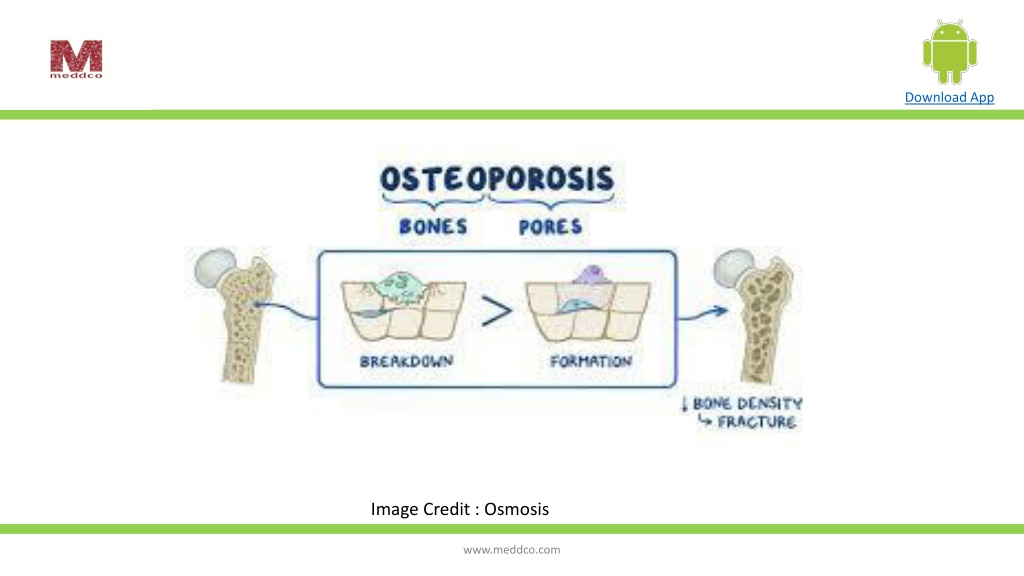 M
meddco

Download App

OSTEOPOROSIS

BONES PORES

BREAKDOWN > FORMATION

↓ BONE DENSITY
↳ FRACTURE

Image Credit : Osmosis

www.meddco.com